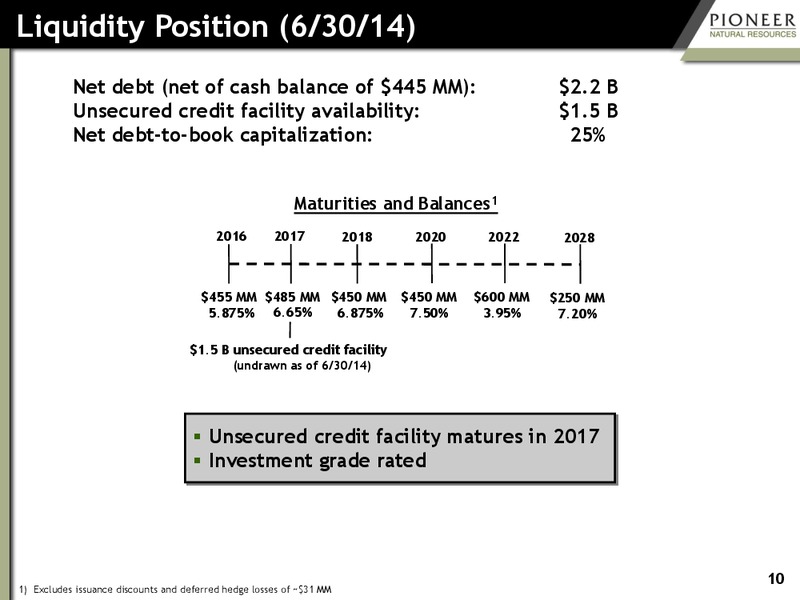 Liquidity Position (6/30/14)

PIONEER
NATURAL RESOURCES

Net debt (net of cash balance of \$445 MM): \$2.2 B
Unsecured credit facility availability: \$1.5 B
Net debt-to-book capitalization: 25%

Maturities and Balances$^1$

2016 2017 2018 2020 2022 2028

\$455 MM 5.875%
\$485 MM 6.65%
\$450 MM 6.875%
\$450 MM 7.50%
\$600 MM 3.95%
\$250 MM 7.20%

\$1.5 B unsecured credit facility (undrawn as of 6/30/14)

▪ Unsecured credit facility matures in 2017
▪ Investment grade rated

1) Excludes issuance discounts and deferred hedge losses of ~\$31 MM

10